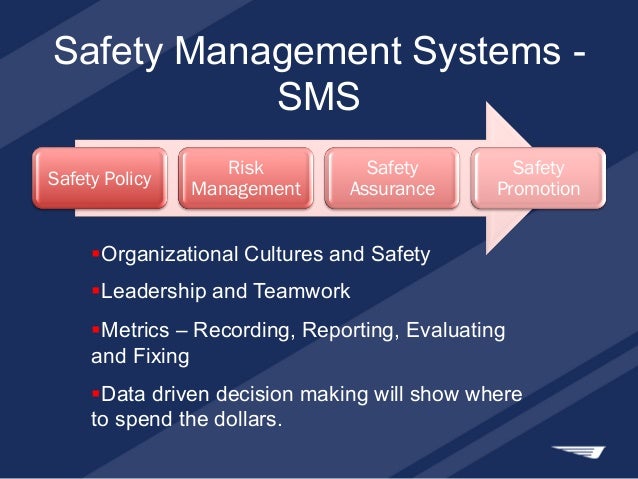 Safety Management Systems - SMS

Safety Policy

Risk Management

Safety Assurance

Safety Promotion

▪Organizational Cultures and Safety

▪Leadership and Teamwork

▪Metrics – Recording, Reporting, Evaluating and Fixing

▪Data driven decision making will show where to spend the dollars.